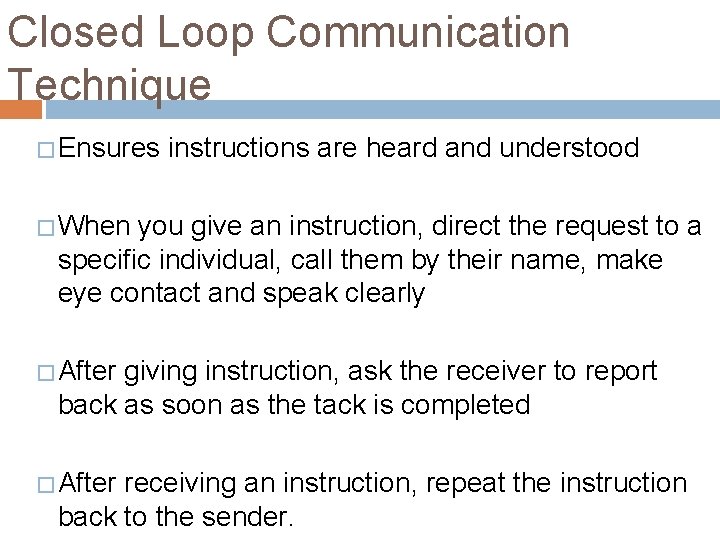 Closed Loop Communication Technique

□ Ensures instructions are heard and understood

□ When you give an instruction, direct the request to a specific individual, call them by their name, make eye contact and speak clearly

□ After giving instruction, ask the receiver to report back as soon as the tack is completed

□ After receiving an instruction, repeat the instruction back to the sender.